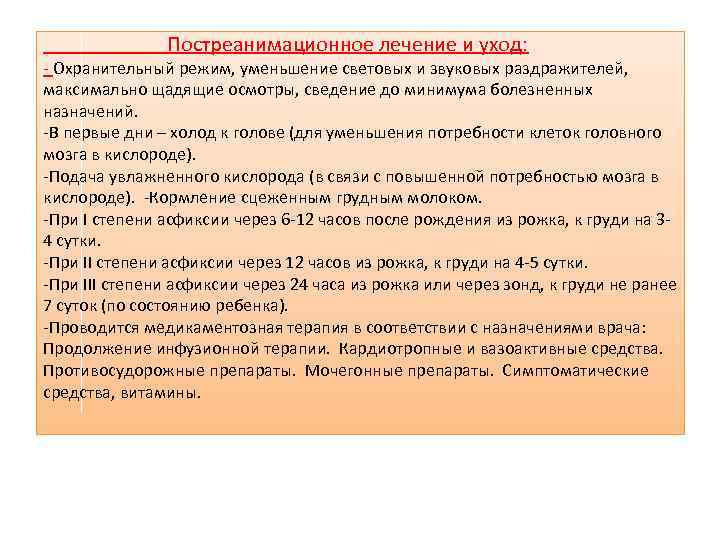 Постреанимационное лечение и уход:

- Охранительный режим, уменьшение световых и звуковых раздражителей, максимально щадящие осмотры, сведение до минимума болезненных назначений.

-В первые дни – холод к голове (для уменьшения потребности клеток головного мозга в кислороде).

-Подача увлажненного кислорода (в связи с повышенной потребностью мозга в кислороде). -Кормление сцеженным грудным молоком.

-При I степени асфиксии через 6-12 часов после рождения из рожка, к груди на 3-4 сутки.

-При II степени асфиксии через 12 часов из рожка, к груди на 4-5 сутки.

-При III степени асфиксии через 24 часа из рожка или через зонд, к груди не ранее 7 суток (по состоянию ребенка).

-Проводится медикаментозная терапия в соответствии с назначениями врача: Продолжение инфузионной терапии. Кардиотропные и вазоактивные средства. Противосудорожные препараты. Мочегонные препараты. Симптоматические средства, витамины.